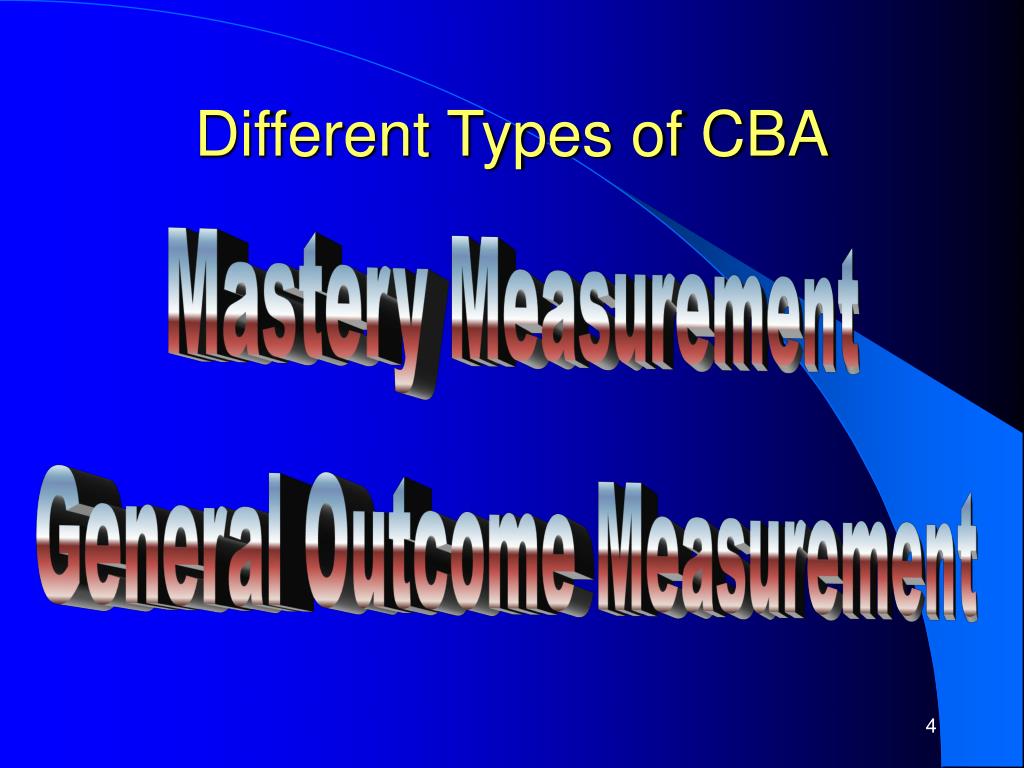 Different Types of CBA

Mastery Measurement

General Outcome Measurement

4